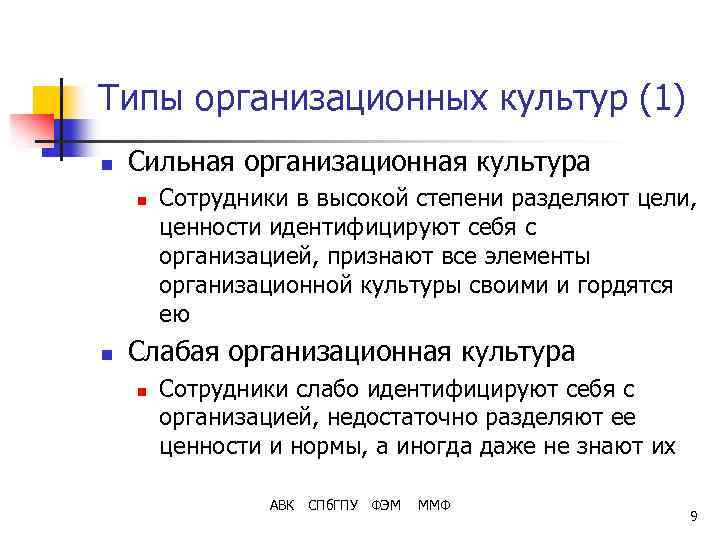 Типы организационных культур (1)

Сильная организационная культура

Сотрудники в высокой степени разделяют цели, ценности идентифицируют себя с организацией, признают все элементы организационной культуры своими и гордятся ею

Слабая организационная культура

Сотрудники слабо идентифицируют себя с организацией, недостаточно разделяют ее ценности и нормы, а иногда даже не знают их

АВК СПбГПУ ФЭМ ММФ

9